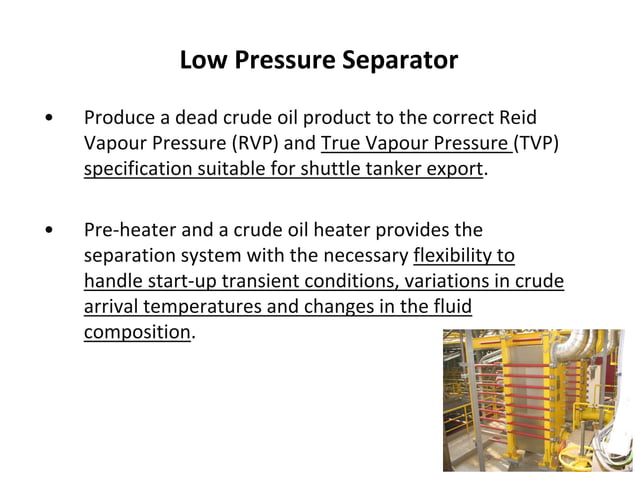 Low Pressure Separator

• Produce a dead crude oil product to the correct Reid Vapour Pressure (RVP) and True Vapour Pressure (TVP) specification suitable for shuttle tanker export.

• Pre-heater and a crude oil heater provides the separation system with the necessary flexibility to handle start-up transient conditions, variations in crude arrival temperatures and changes in the fluid composition.